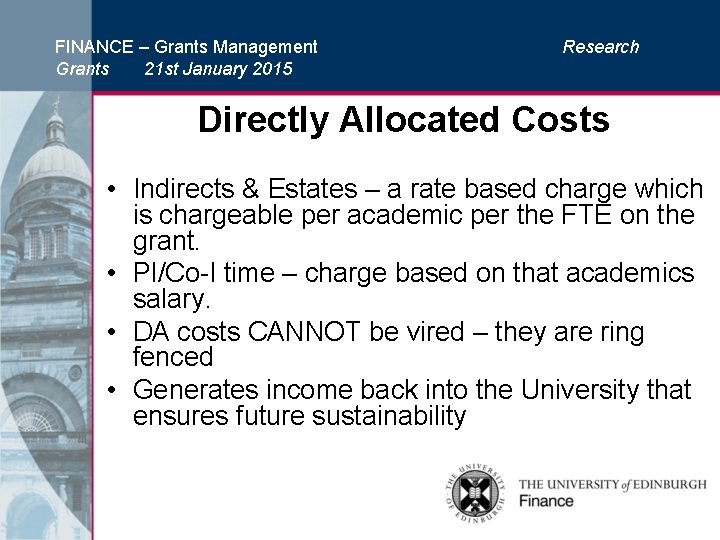 FINANCE – Grants Management Research
Grants 21st January 2015

Directly Allocated Costs

• Indirects & Estates – a rate based charge which is chargeable per academic per the FTE on the grant.
• PI/Co-I time – charge based on that academics salary.
• DA costs CANNOT be vired – they are ring fenced
• Generates income back into the University that ensures future sustainability

THE UNIVERSITY OF EDINBURGH

THE UNIVERSITY of EDINBURGH
Finance